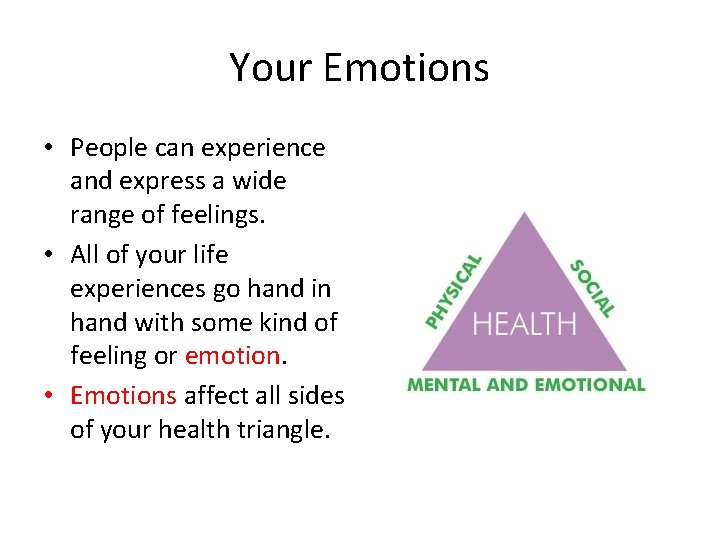 Your Emotions

• People can experience and express a wide range of feelings.
• All of your life experiences go hand in hand with some kind of feeling or emotion.
• Emotions affect all sides of your health triangle.

PHYSICAL
SOCIAL
HEALTH
MENTAL AND EMOTIONAL